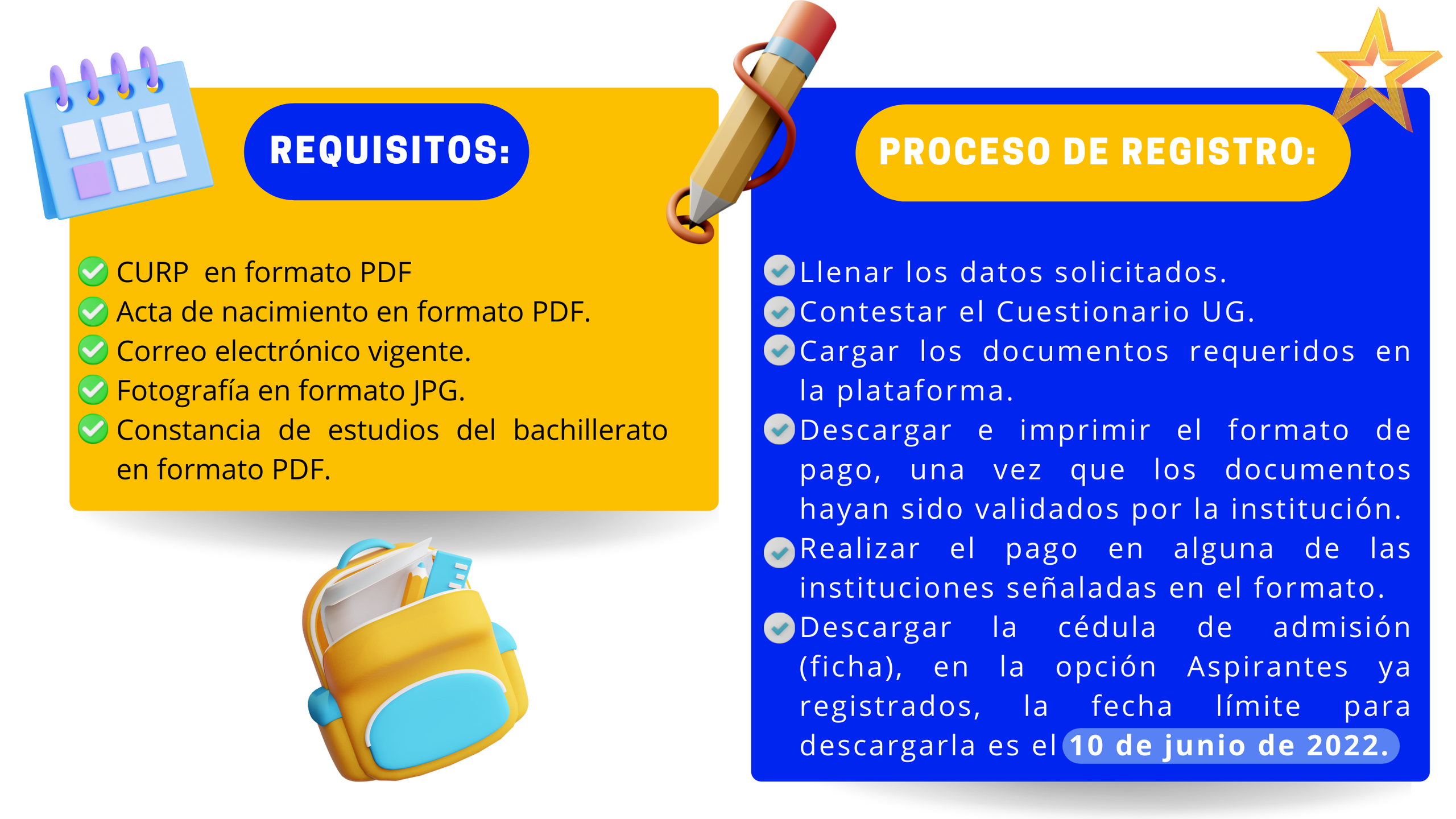 REQUISITOS:

CURP en formato PDF
Acta de nacimiento en formato PDF.
Correo electrónico vigente.
Fotografía en formato JPG.
Constancia de estudios del bachillerato en formato PDF.

PROCESO DE REGISTRO:

Llenar los datos solicitados.
Contestar el Cuestionario UG.
Cargar los documentos requeridos en la plataforma.
Descargar e imprimir el formato de pago, una vez que los documentos hayan sido validados por la institución.
Realizar el pago en alguna de las instituciones señaladas en el formato.
Descargar la cédula de admisión (ficha), en la opción Aspirantes ya registrados, la fecha límite para descargarla es el 10 de junio de 2022.